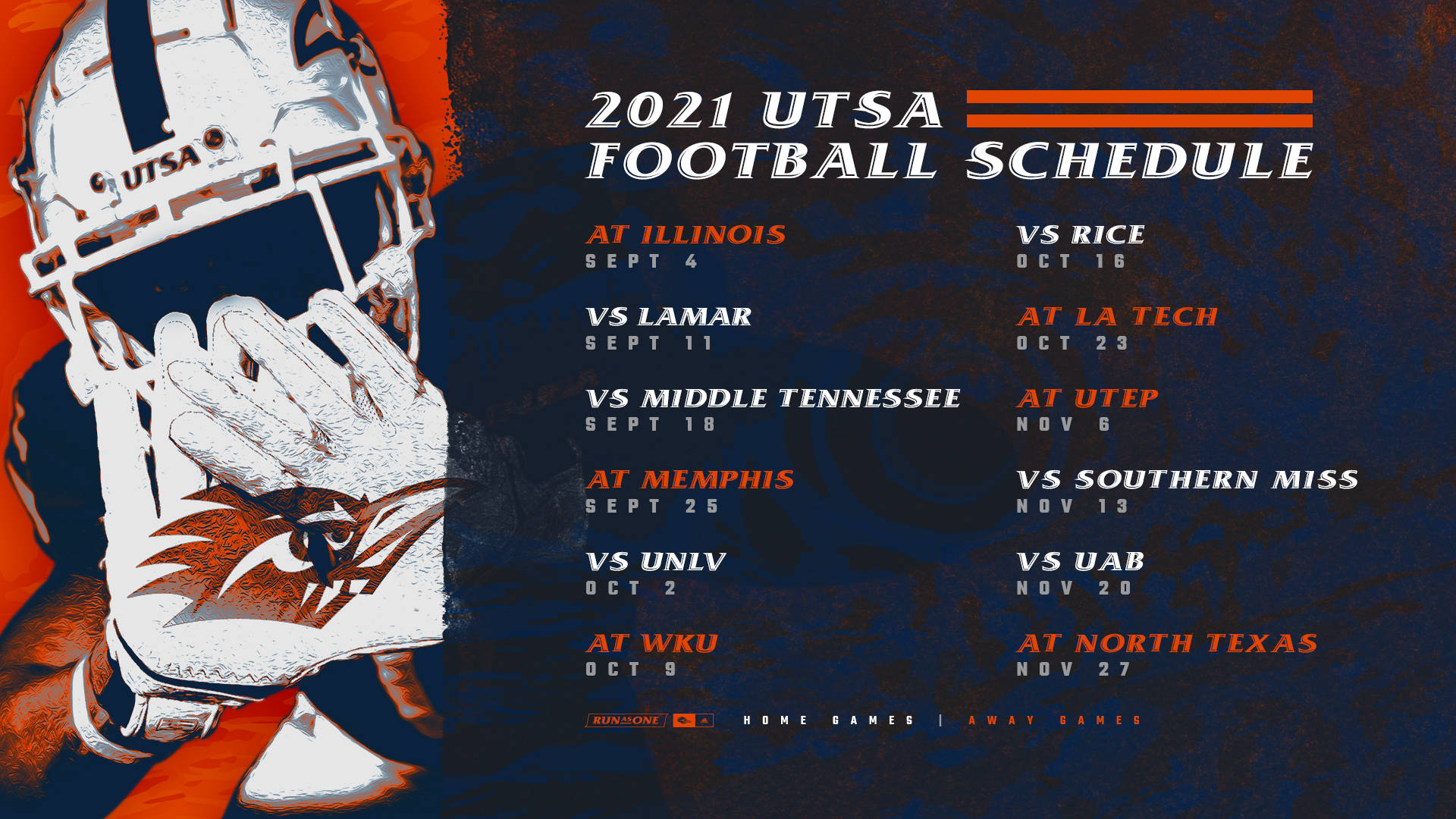 UTSA

2021 UTSA FOOTBALL SCHEDULE

AT ILLINOIS
SEPT 4

VS LAMAR
SEPT 11

VS MIDDLE TENNESSEE
SEPT 18

AT MEMPHIS
SEPT 25

VS UNLV
OCT 2

AT WKU
OCT 9

VS RICE
OCT 16

AT LA TECH
OCT 23

AT UTEP
NOV 6

VS SOUTHERN MISS
NOV 13

VS UAB
NOV 20

AT NORTH TEXAS
NOV 27

RUN AS ONE

HOME GAMES | AWAY GAMES